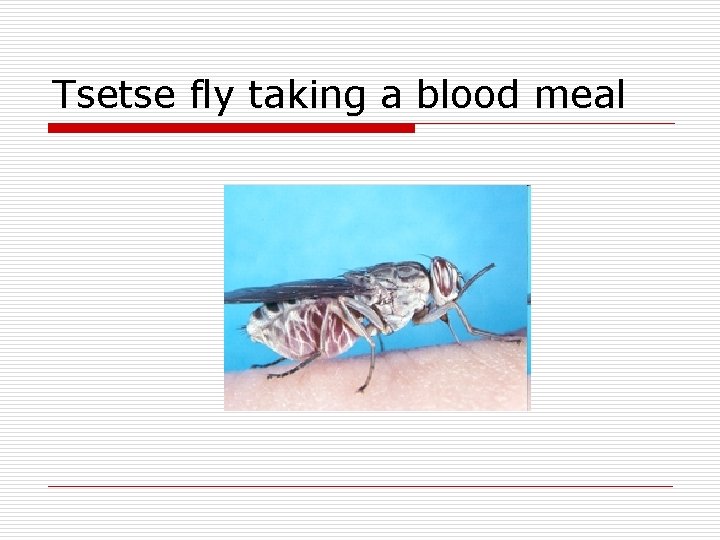 Tsetse fly taking a blood meal